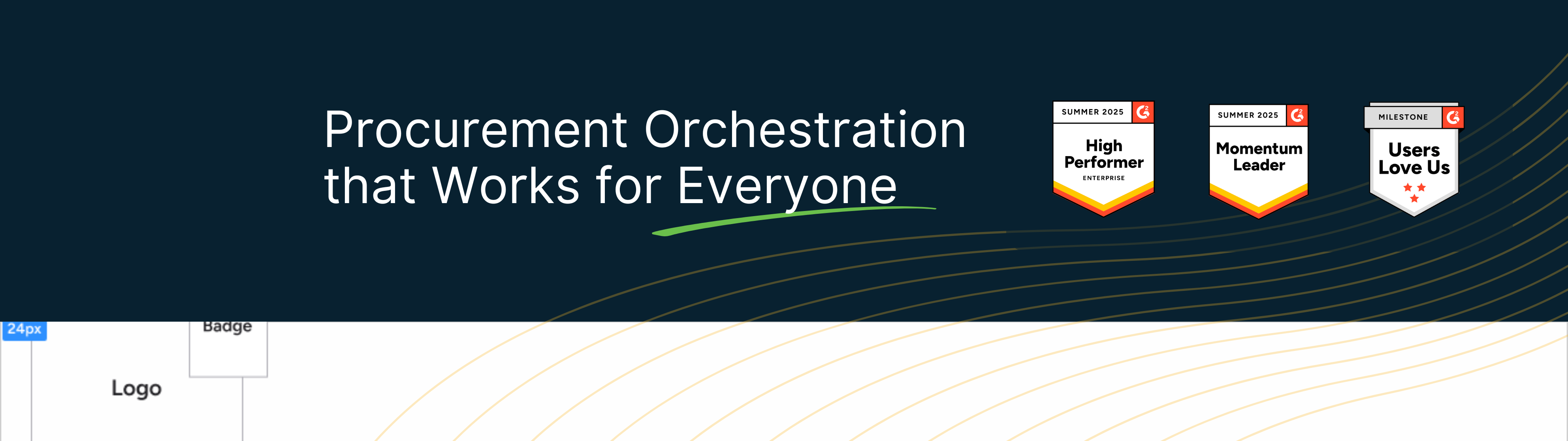 Procurement Orchestration that Works for Everyone

SUMMER 2025
High Performer
ENTERPRISE

SUMMER 2025
Momentum Leader

MILESTONE
Users Love Us

24px

Badge

Logo